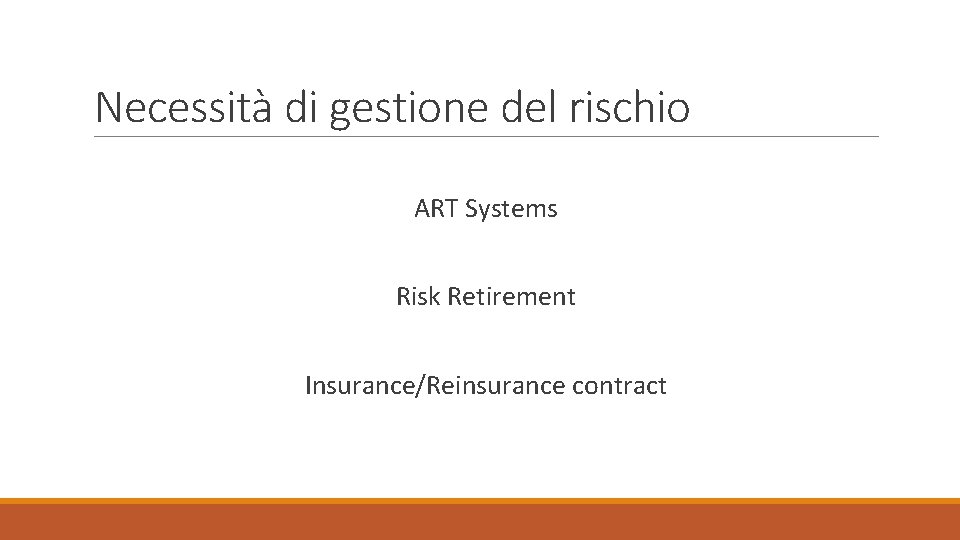 Necessità di gestione del rischio

ART Systems

Risk Retirement

Insurance/Reinsurance contract